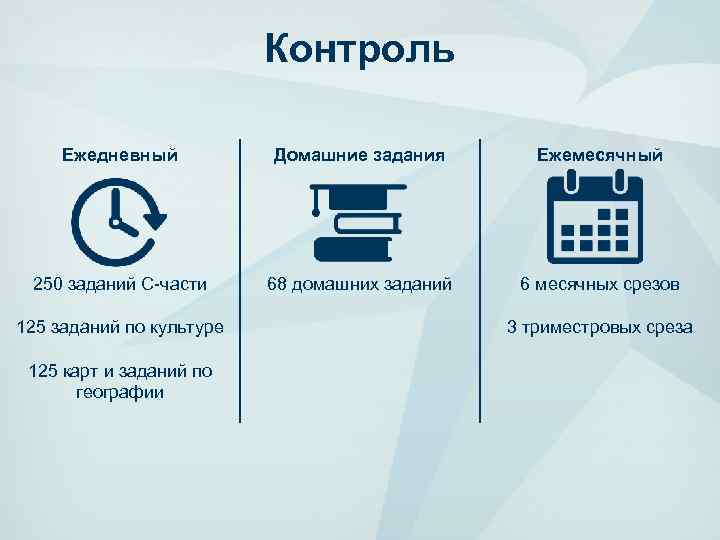 Контроль

Ежедневный

250 заданий С-части

125 заданий по культуре

125 карт и заданий по географии

Домашние задания

68 домашних заданий

Ежемесячный

6 месячных срезов

3 триместровых среза